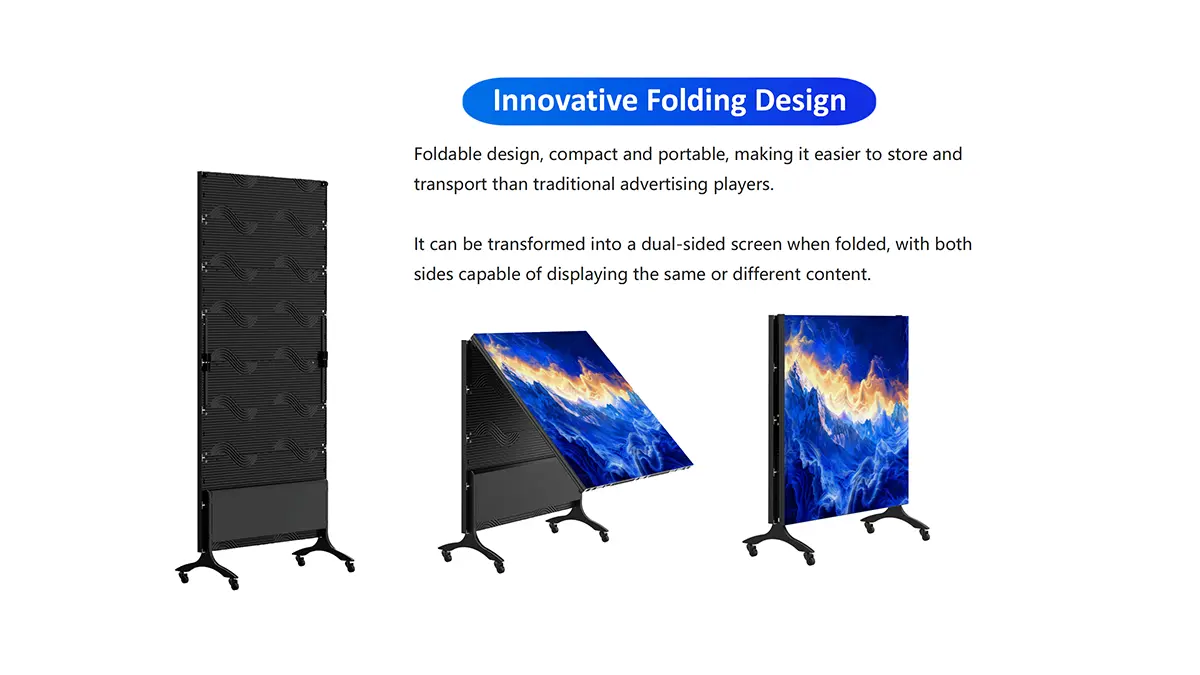 Innovative Folding Design

Foldable design, compact and portable, making it easier to store and transport than traditional advertising players.

It can be transformed into a dual-sided screen when folded, with both sides capable of displaying the same or different content.